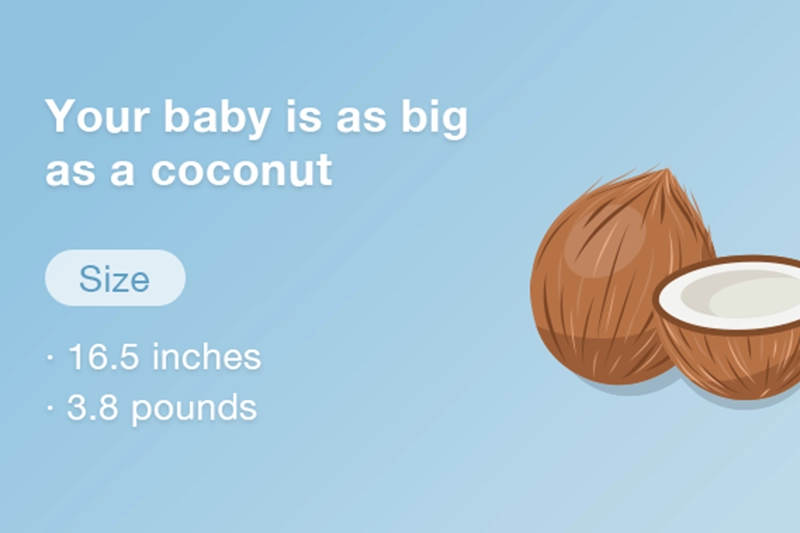 Your baby is as big as a coconut

Size

· 16.5 inches
· 3.8 pounds